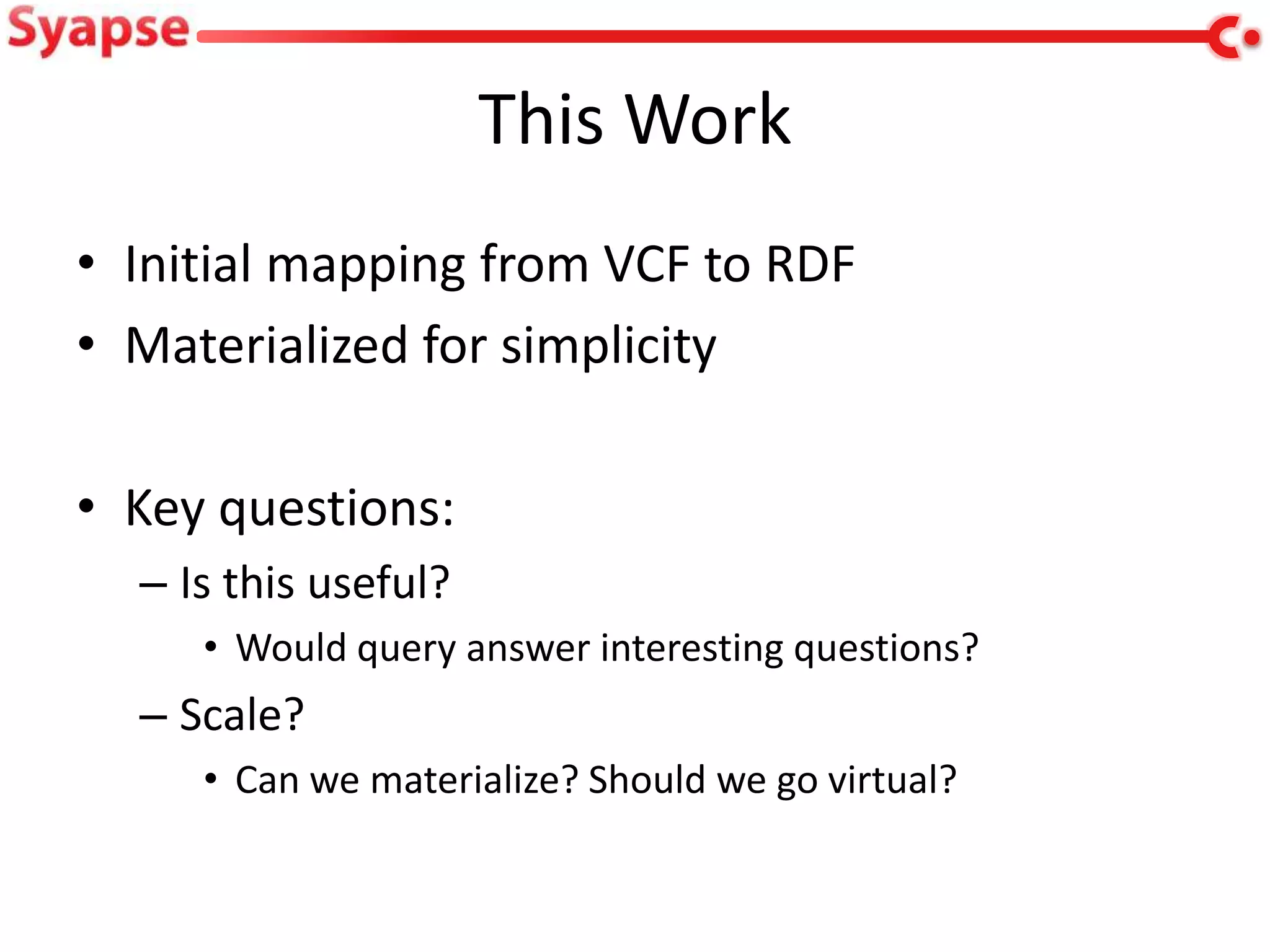 Syapse

This Work

• Initial mapping from VCF to RDF
• Materialized for simplicity

• Key questions:
– Is this useful?
• Would query answer interesting questions?
– Scale?
• Can we materialize? Should we go virtual?